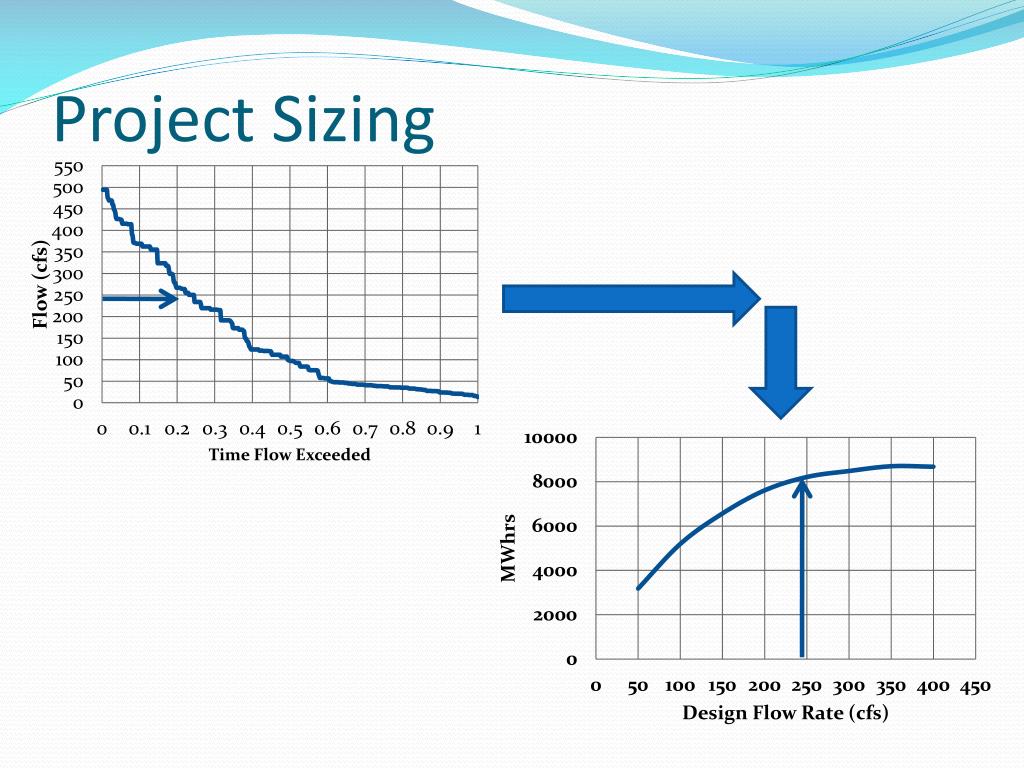 Project Sizing

550
500
450
400
350
300
250
200
150
100
50
0

Flow (cfs)

0 0.1 0.2 0.3 0.4 0.5 0.6 0.7 0.8 0.9 1
Time Flow Exceeded

10000
8000
6000
4000
2000
0

MWhrs

0 50 100 150 200 250 300 350 400 450
Design Flow Rate (cfs)